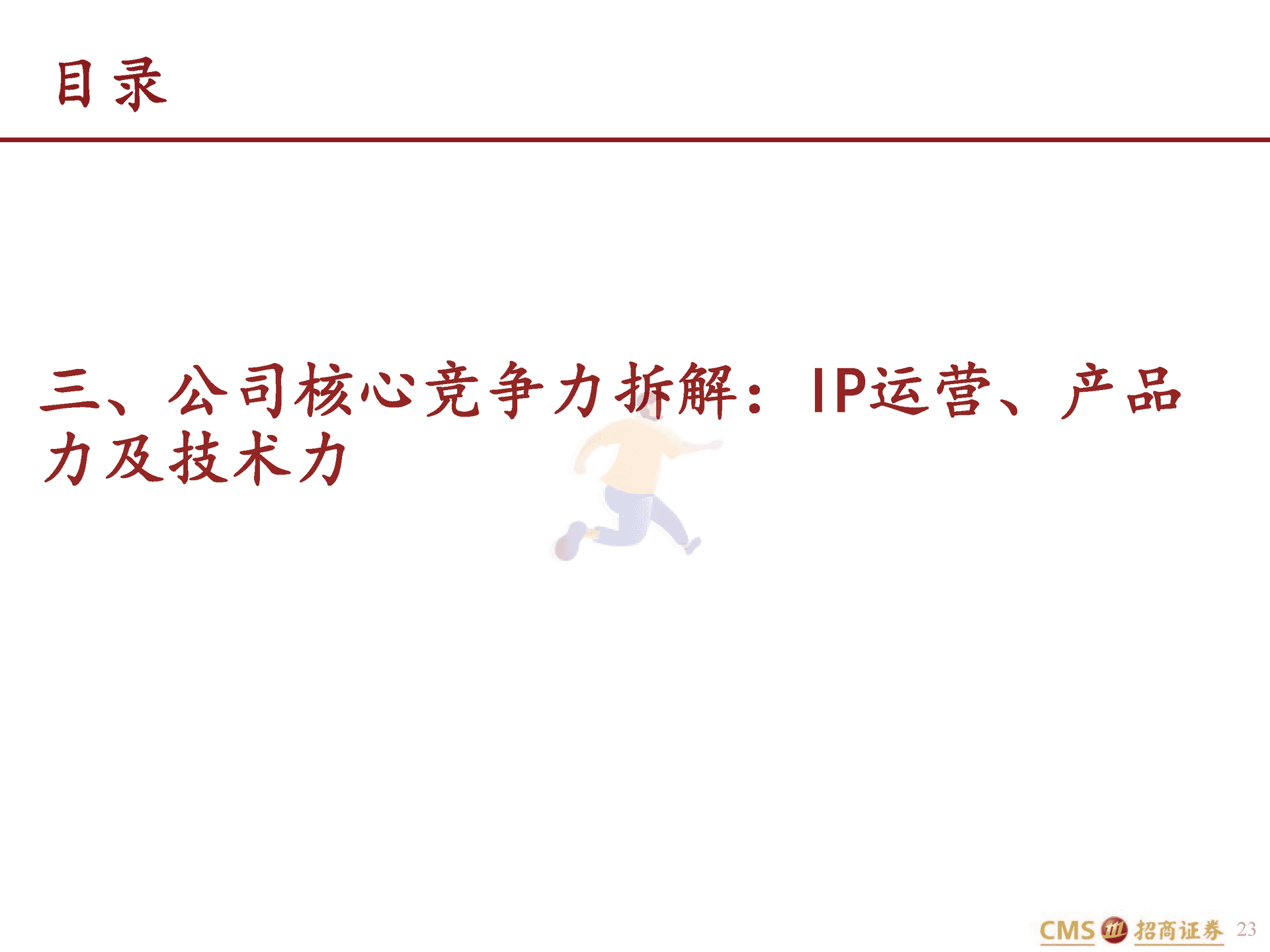 目录

三、公司核心竞争力拆解：IP运营、产品力及技术力

CMS 招商证券 23